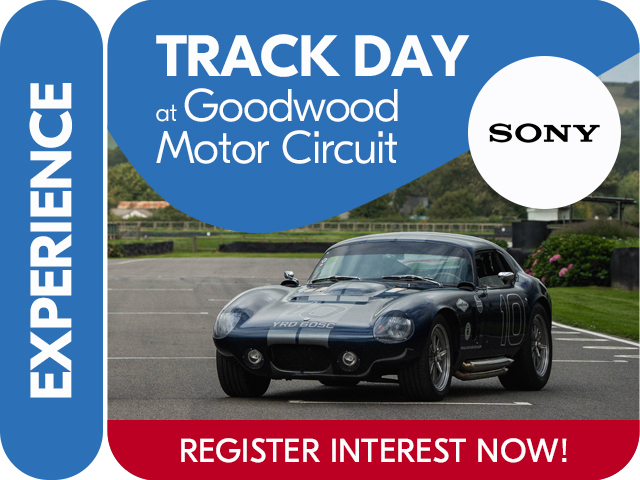 EXPERIENCE

TRACK DAY
at Goodwood Motor Circuit

SONY

10
YRD 605C
10

REGISTER INTEREST NOW!